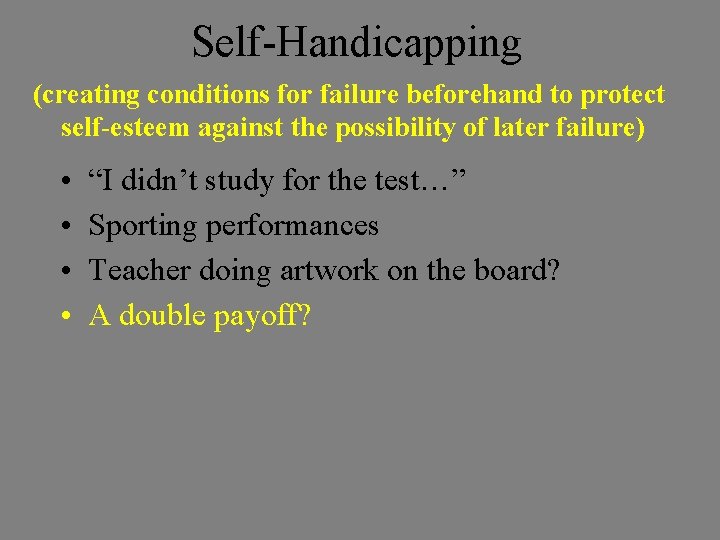 Self-Handicapping

(creating conditions for failure beforehand to protect self-esteem against the possibility of later failure)

• “I didn’t study for the test…”
• Sporting performances
• Teacher doing artwork on the board?
• A double payoff?